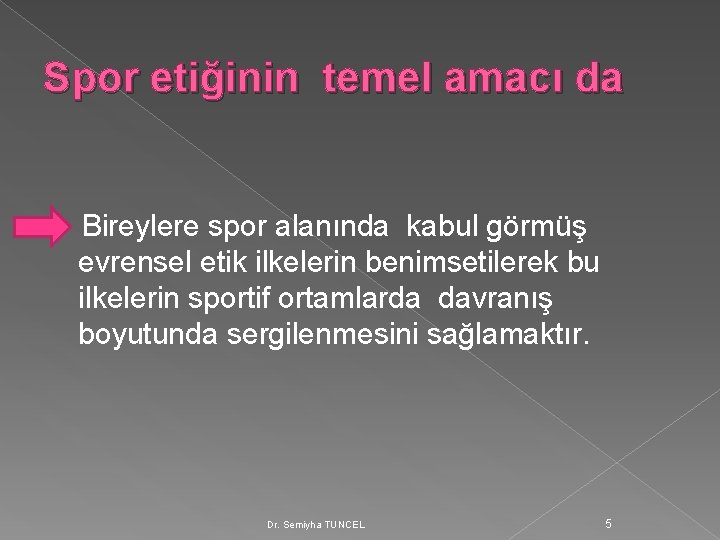 Spor etiğinin temel amacı da

Bireylere spor alanında kabul görmüş evrensel etik ilkelerin benimsetilerek bu ilkelerin sportif ortamlarda davranış boyutunda sergilenmesini sağlamaktır.

Dr. Semiyha TUNCEL

5